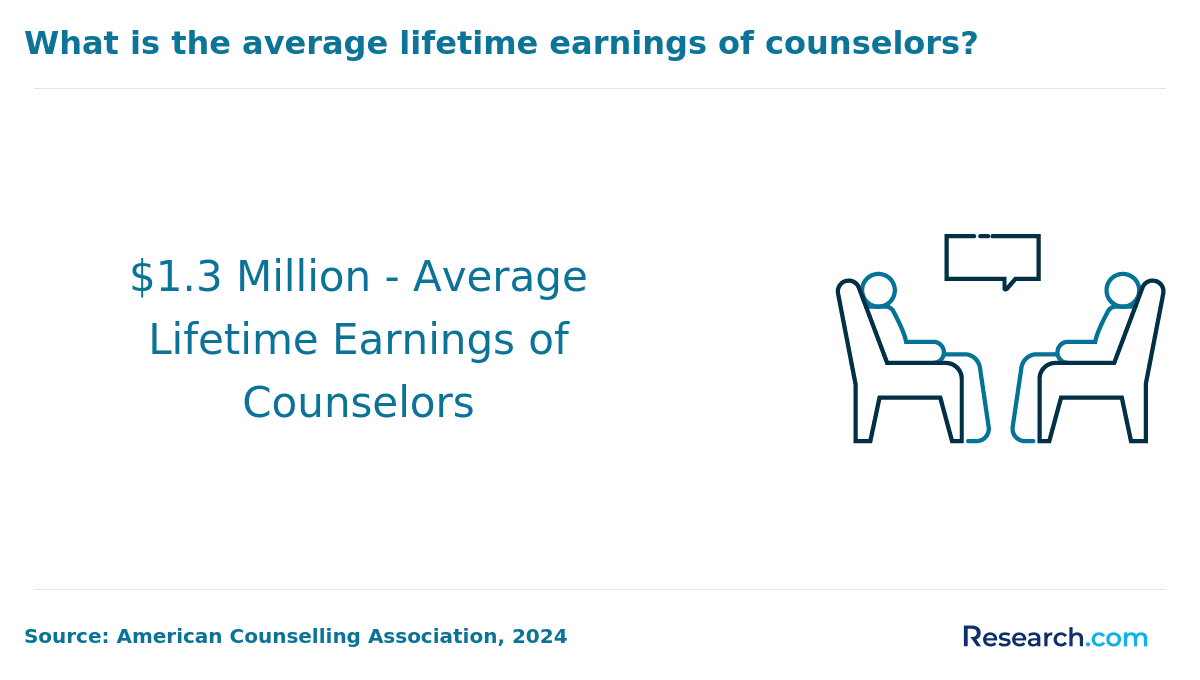 What is the average lifetime earnings of counselors?

\$1.3 Million - Average Lifetime Earnings of Counselors

Source: American Counselling Association, 2024

Research.com